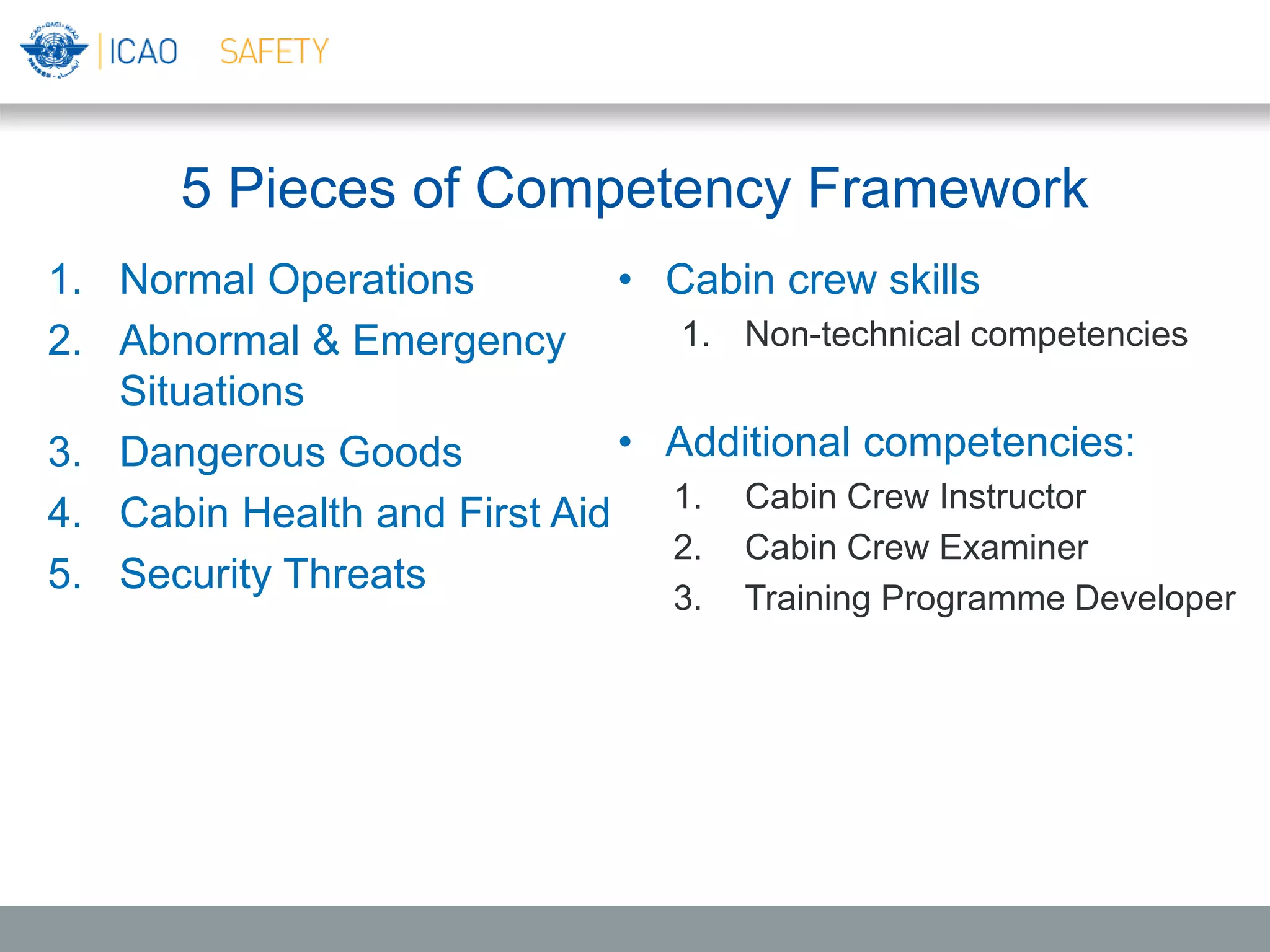 ICAO SAFETY

5 Pieces of Competency Framework

1. Normal Operations
2. Abnormal & Emergency Situations
3. Dangerous Goods
4. Cabin Health and First Aid
5. Security Threats

• Cabin crew skills
1. Non-technical competencies

• Additional competencies:
1. Cabin Crew Instructor
2. Cabin Crew Examiner
3. Training Programme Developer